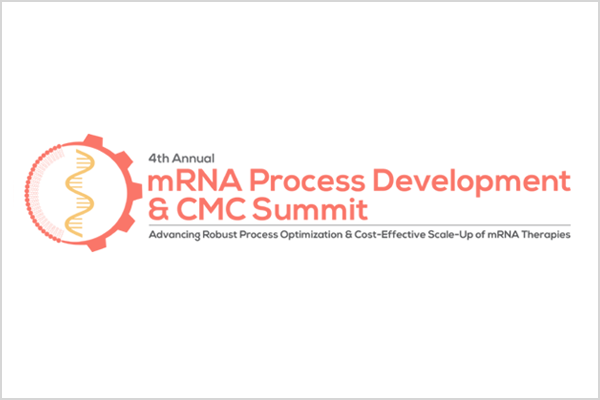 4th Annual
mRNA Process Development & CMC Summit

Advancing Robust Process Optimization & Cost-Effective Scale-Up of mRNA Therapies